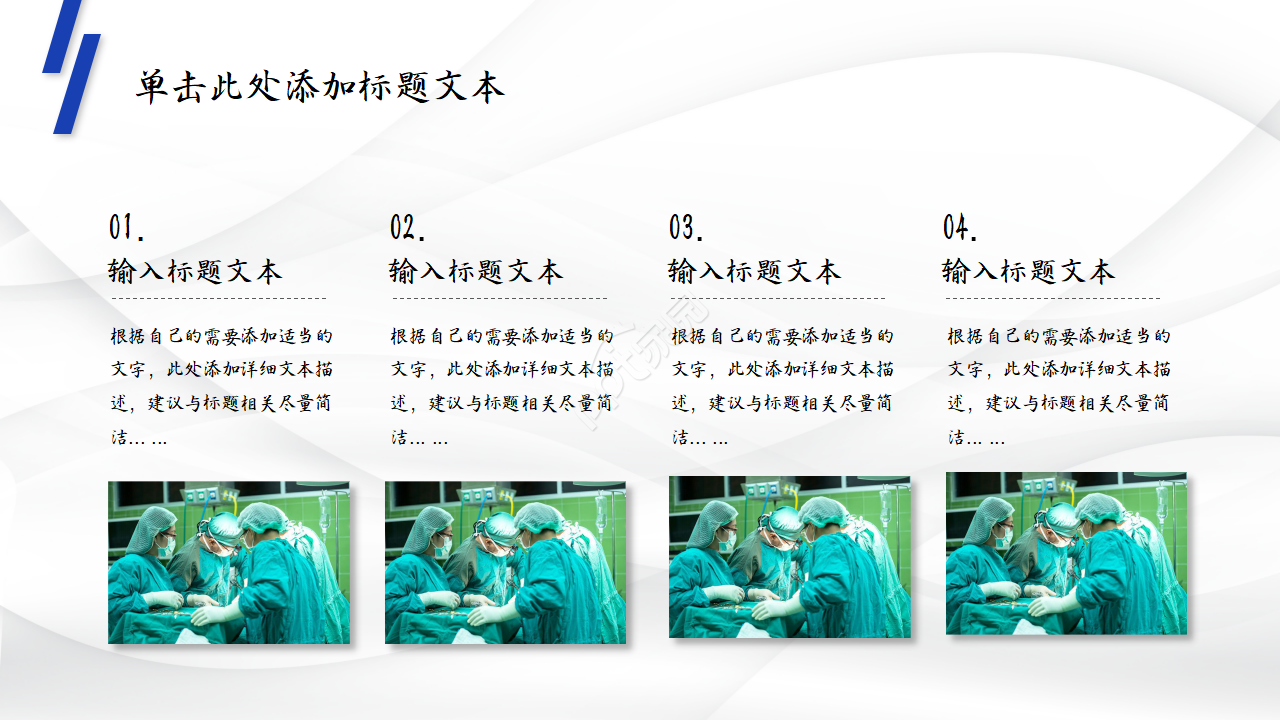 单击此处添加标题文本

01.

输入标题文本

根据自己的需要添加适当的文字，此处添加详细文本描述，建议与标题相关尽量简洁……

02.

输入标题文本

根据自己的需要添加适当的文字，此处添加详细文本描述，建议与标题相关尽量简洁……

03.

输入标题文本

根据自己的需要添加适当的文字，此处添加详细文本描述，建议与标题相关尽量简洁……

04.

输入标题文本

根据自己的需要添加适当的文字，此处添加详细文本描述，建议与标题相关尽量简洁……